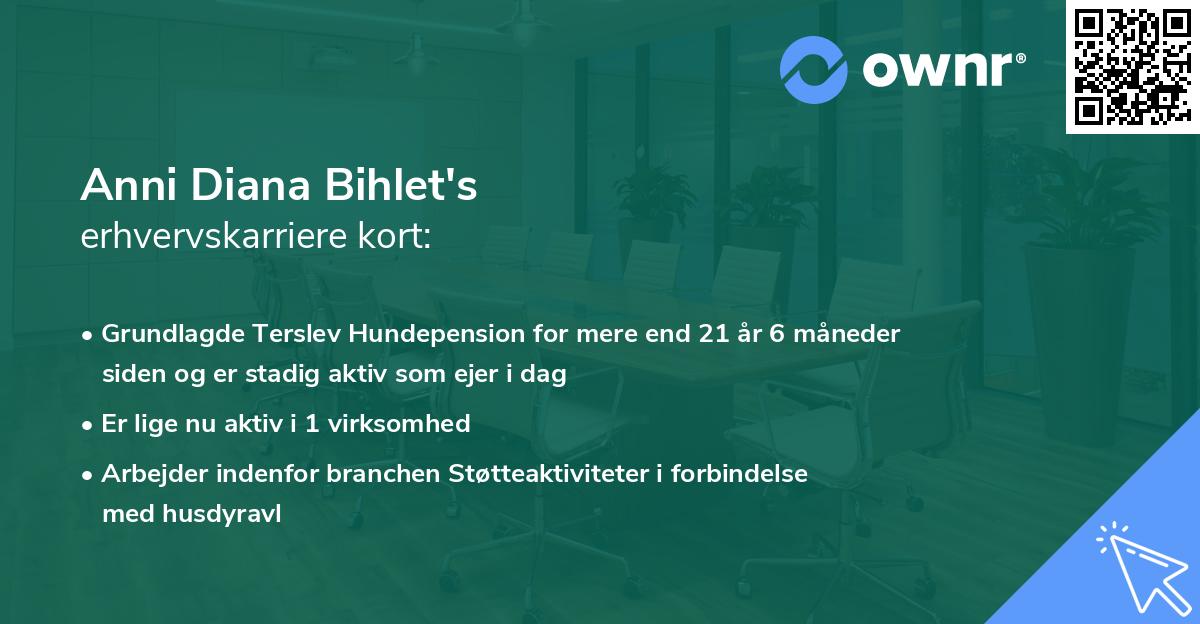 ownr®

Anni Diana Bihlet's
erhvervskarriere kort:

• Grundlagde Terslev Hundepension for mere end 21 år 6 måneder siden og er stadig aktiv som ejer i dag
• Er lige nu aktiv i 1 virksomhed
• Arbejder indenfor branchen Støtteaktiviteter i forbindelse med husdyravl